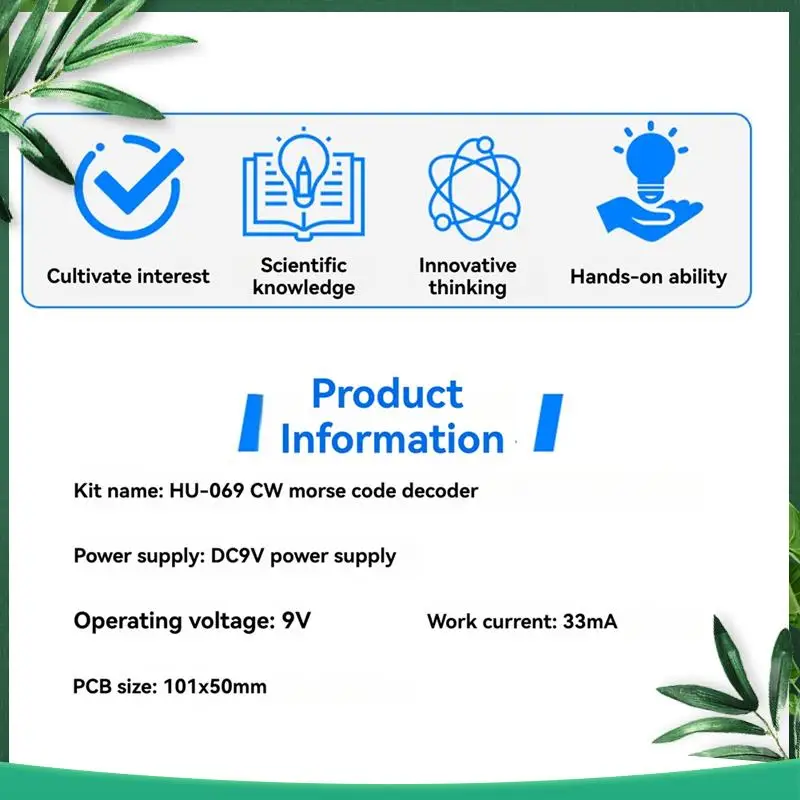 Cultivate interest

Scientific knowledge

Innovative thinking

Hands-on ability

Product Information

Kit name: HU-069 CW morse code decoder

Power supply: DC9V power supply

Operating voltage: 9V

Work current: 33mA

PCB size: 101x50mm